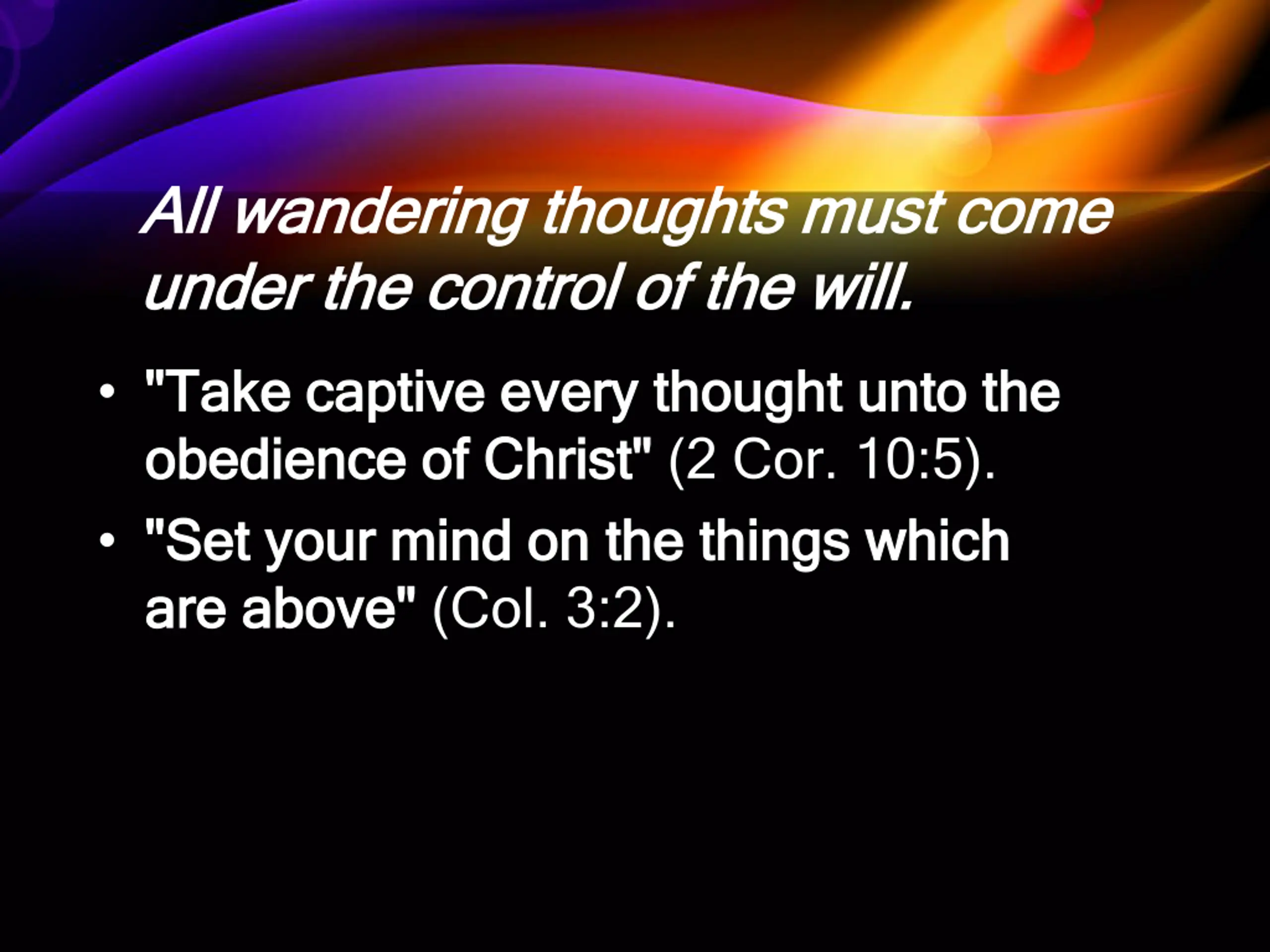 All wandering thoughts must come under the control of the will.

• "Take captive every thought unto the obedience of Christ" (2 Cor. 10:5).
• "Set your mind on the things which are above" (Col. 3:2).